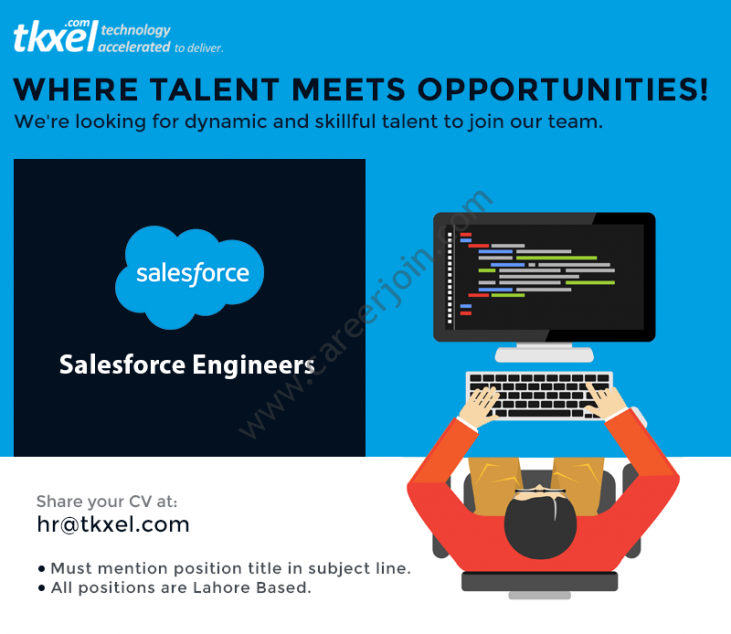 tkxel.com technology accelerated to deliver.

WHERE TALENT MEETS OPPORTUNITIES!

We're looking for dynamic and skillful talent to join our team.

salesforce

Salesforce Engineers

Share your CV at:

hr@tkxel.com

• Must mention position title in subject line.
• All positions are Lahore Based.

www.careerjoin.com